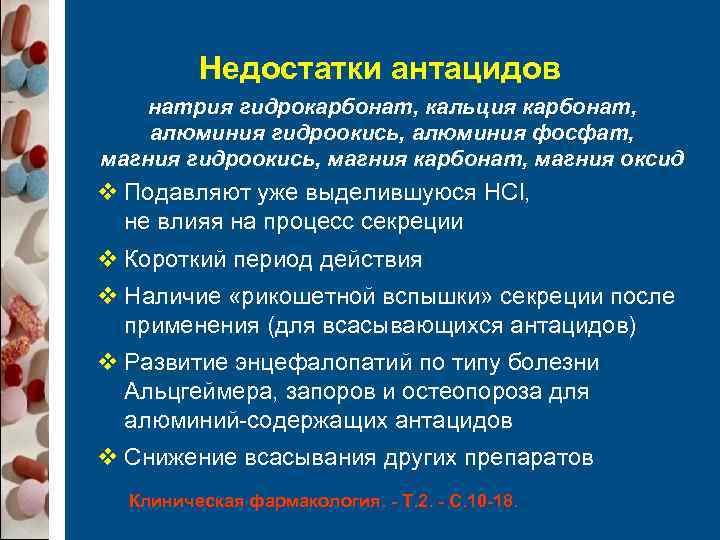 Недостатки антацидов

натрия гидрокарбонат, кальция карбонат, алюминия гидроокись, алюминия фосфат, магния гидроокись, магния карбонат, магния оксид

❖ Подавляют уже выделившуюся HCl, не влияя на процесс секреции

❖ Короткий период действия

❖ Наличие «рикошетной вспышки» секреции после применения (для всасывающихся антацидов)

❖ Развитие энцефалопатий по типу болезни Альцгеймера, запоров и остеопороза для алюминий-содержащих антацидов

❖ Снижение всасывания других препаратов

Клиническая фармакология. - Т.2. - С.10-18.